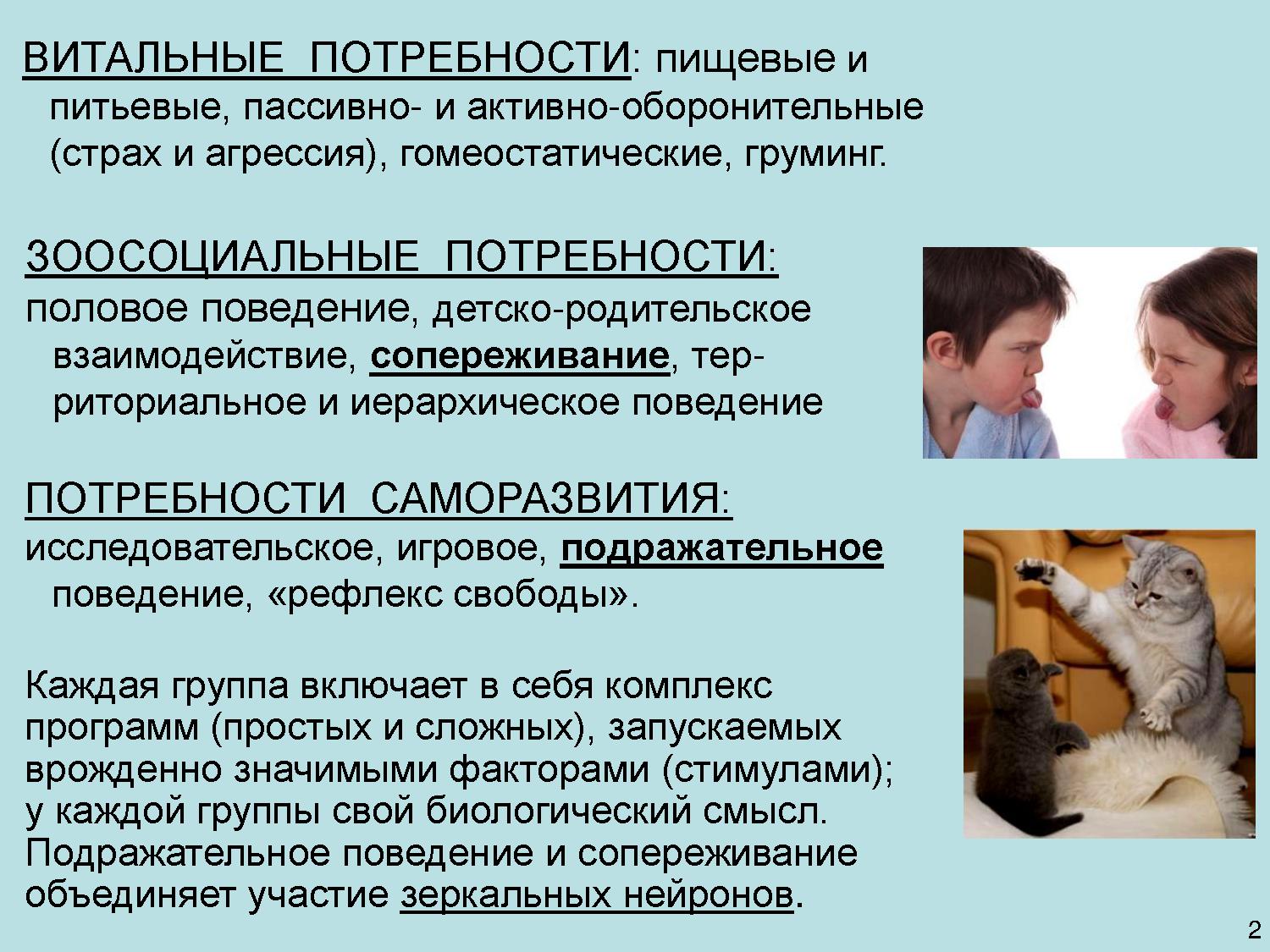 ВИТАЛЬНЫЕ ПОТРЕБНОСТИ: пищевые и питьевые, пассивно- и активно-оборонительные (страх и агрессия), гомеостатические, груминг.

ЗООСОЦИАЛЬНЫЕ ПОТРЕБНОСТИ:
половое поведение, детско-родительское взаимодействие, сопереживание, территориальное и иерархическое поведение

ПОТРЕБНОСТИ САМОРАЗВИТИЯ:
исследовательское, игровое, подражательное поведение, «рефлекс свободы».

Каждая группа включает в себя комплекс программ (простых и сложных), запускаемых врожденно значимыми факторами (стимулами); у каждой группы свой биологический смысл. Подражательное поведение и сопереживание объединяет участие зеркальных нейронов.

2